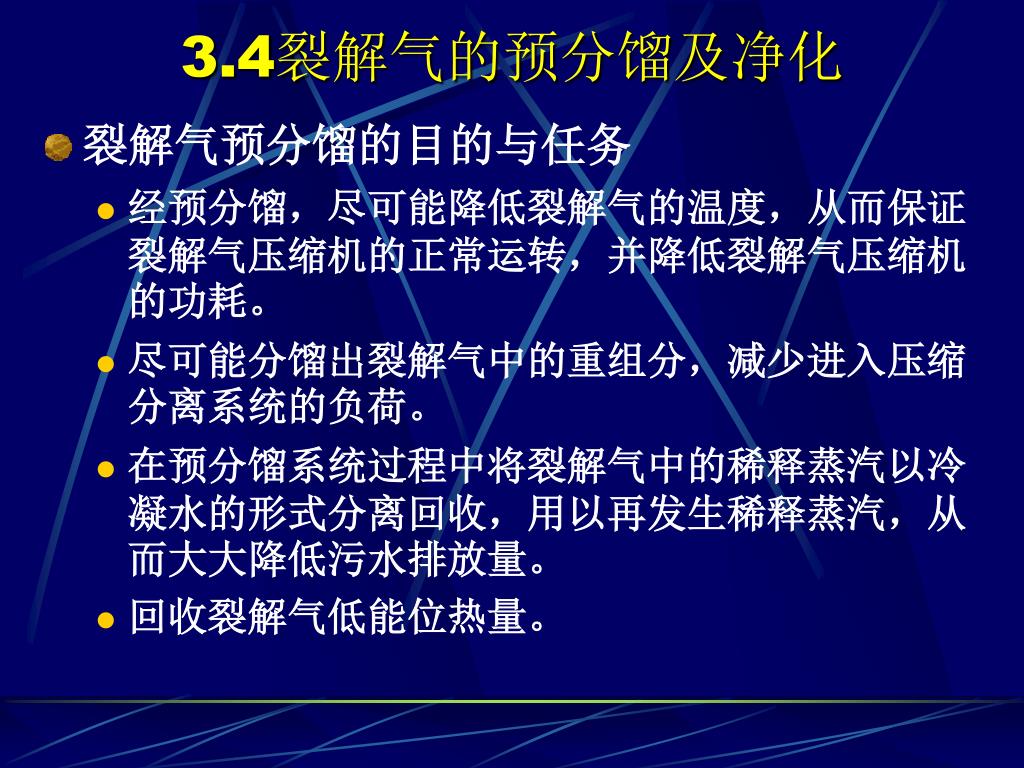 3.4裂解气的预分馏及净化

裂解气预分馏的目的与任务

经预分馏，尽可能降低裂解气的温度，从而保证裂解气压缩机的正常运转，并降低裂解气压缩机的功耗。

尽可能分馏出裂解气中的重组分，减少进入压缩分离系统的负荷。

在预分馏系统过程中将裂解气中的稀释蒸汽以冷凝水的形式分离回收，用以再发生稀释蒸汽，从而大大降低污水排放量。

回收裂解气低能位热量。